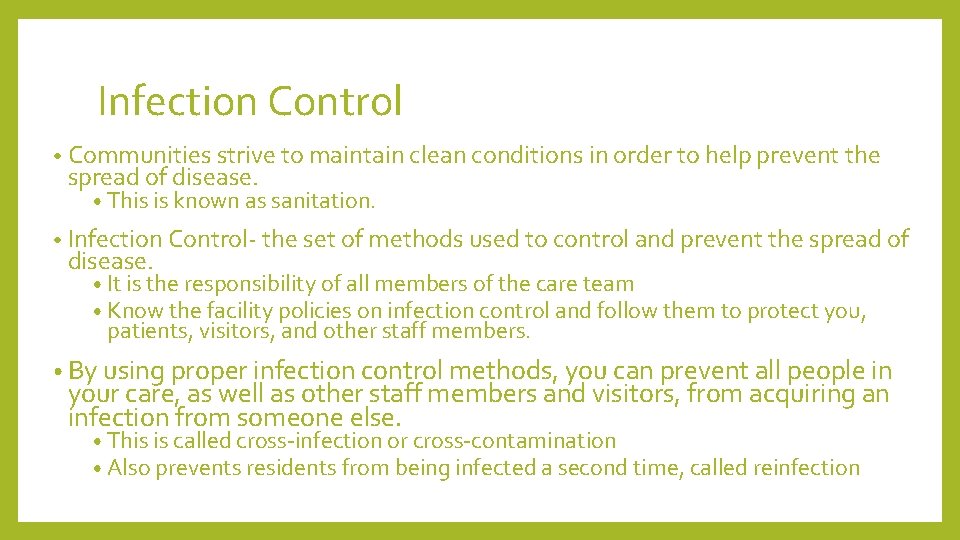 Infection Control

• Communities strive to maintain clean conditions in order to help prevent the spread of disease.
  • This is known as sanitation.

• Infection Control- the set of methods used to control and prevent the spread of disease.
  • It is the responsibility of all members of the care team
  • Know the facility policies on infection control and follow them to protect you, patients, visitors, and other staff members.

• By using proper infection control methods, you can prevent all people in your care, as well as other staff members and visitors, from acquiring an infection from someone else.
  • This is called cross-infection or cross-contamination
  • Also prevents residents from being infected a second time, called reinfection